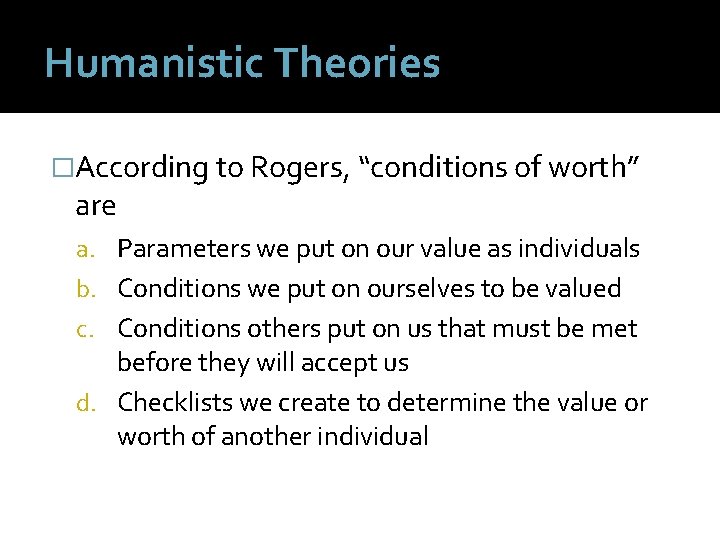 Humanistic Theories

□According to Rogers, “conditions of worth” are

a. Parameters we put on our value as individuals
b. Conditions we put on ourselves to be valued
c. Conditions others put on us that must be met before they will accept us
d. Checklists we create to determine the value or worth of another individual